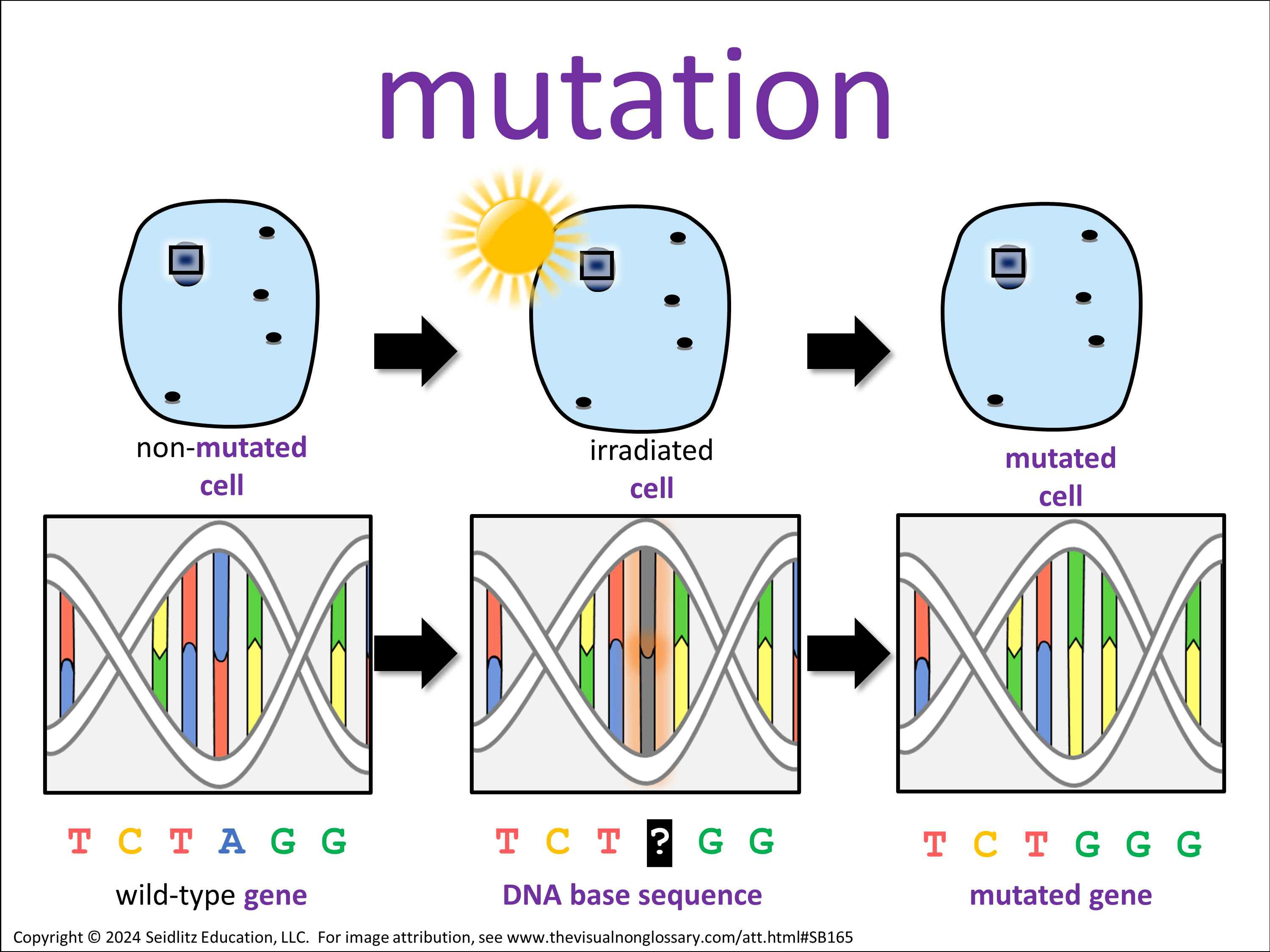 mutation

non-mutated cell

irradiated cell

mutated cell

T C T A G G

wild-type gene

T C T ? G G

DNA base sequence

T C T G G G

mutated gene

Copyright © 2024 Seidlitz Education, LLC. For image attribution, see www.thevisualnonglossary.com/att.html#SB165